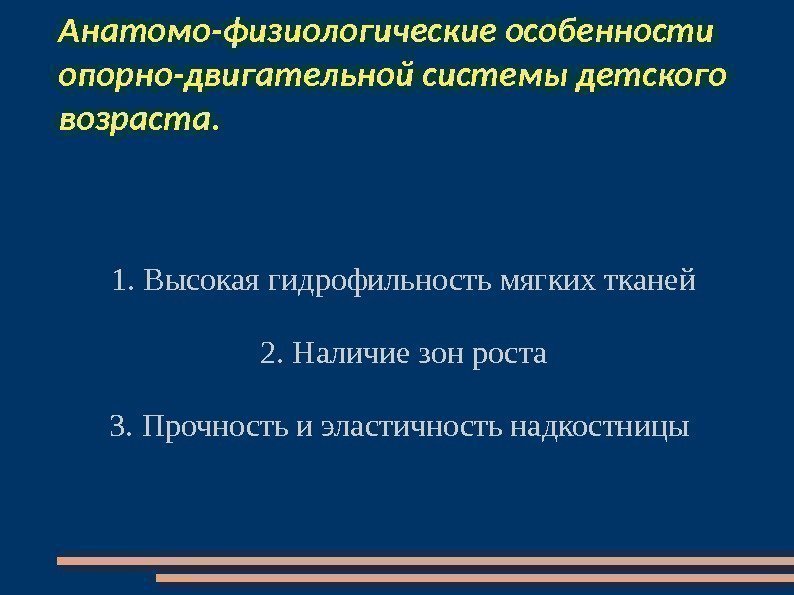 Анатомо-физиологические особенности опорно-двигательной системы детского возраста.

1. Высокая гидрофильность мягких тканей

2. Наличие зон роста

3. Прочность и эластичность надкостницы